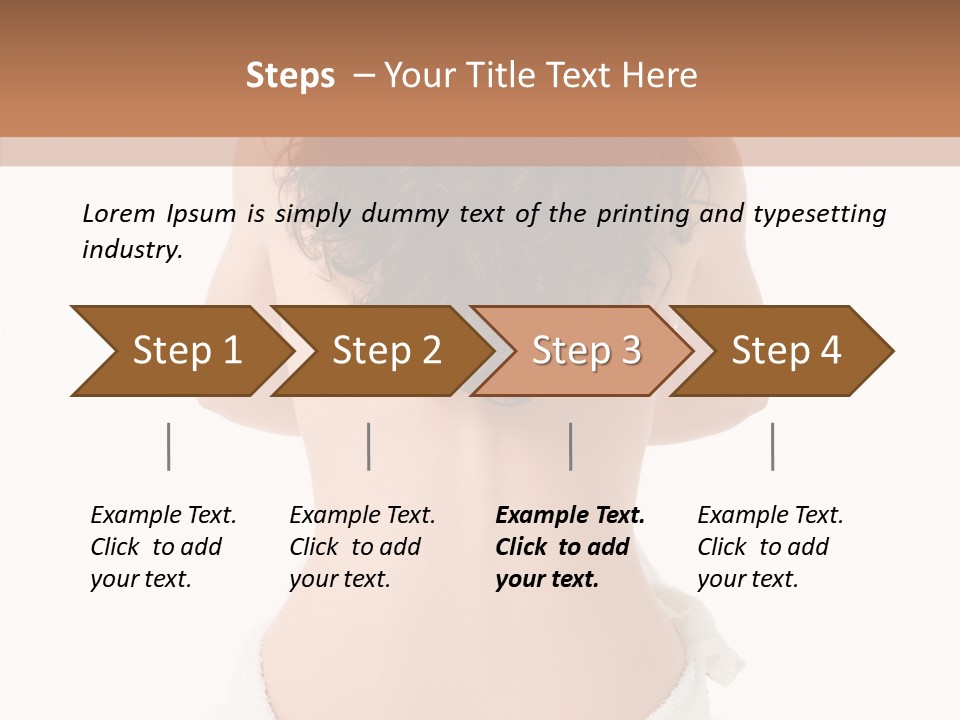 Steps – Your Title Text Here

Lorem Ipsum is simply dummy text of the printing and typesetting industry.

Step 1

Step 2

Step 3

Step 4

Example Text. Click to add your text.

Example Text. Click to add your text.

Example Text. Click to add your text.

Example Text. Click to add your text.